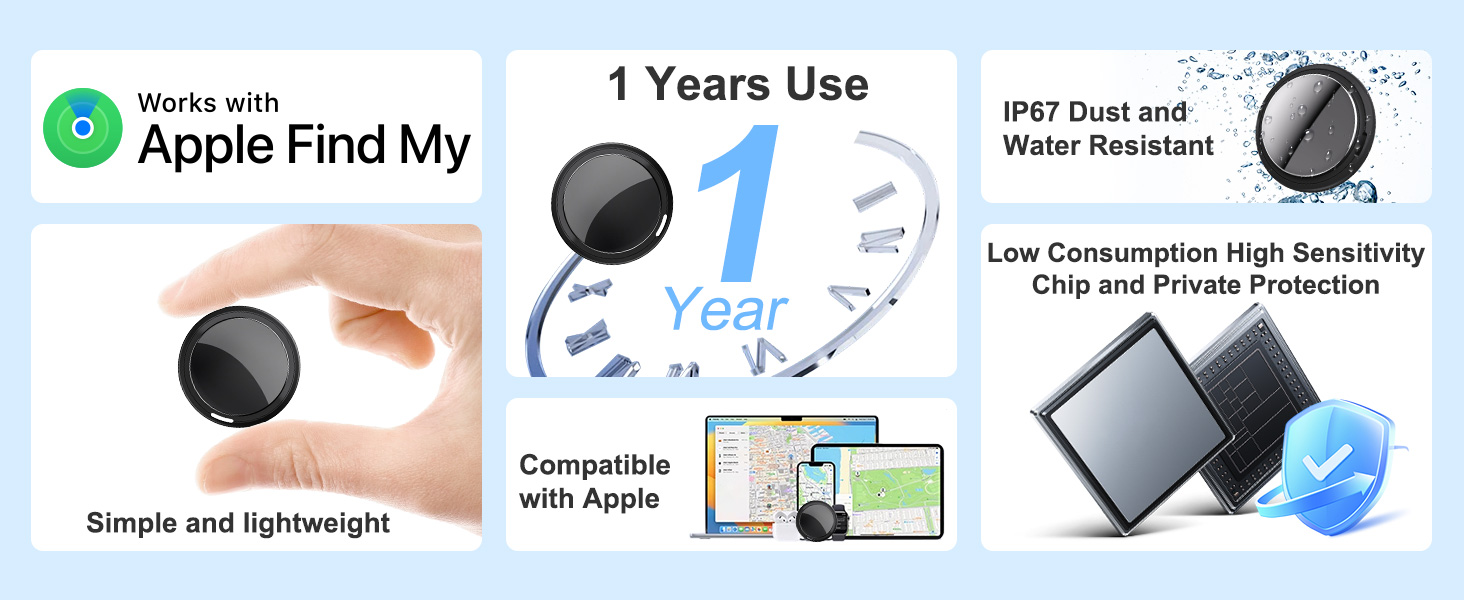 Works with
Apple Find My

Simple and lightweight

1 Years Use

1
Year

Compatible with Apple

IP67 Dust and Water Resistant

Low Consumption High Sensitivity Chip and Private Protection